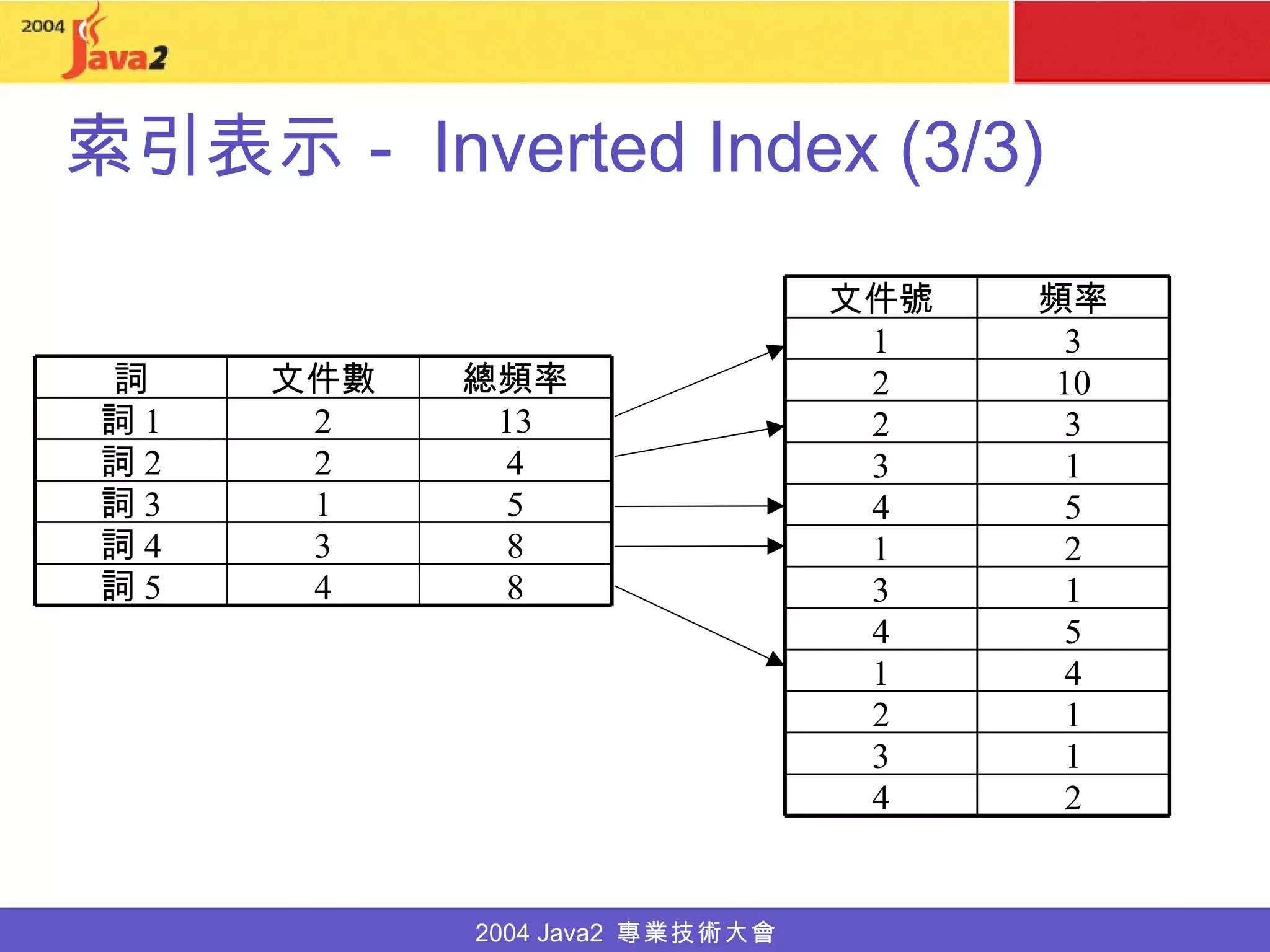 2004 Java2

索引表示 - Inverted Index (3/3)

| 詞 | 文件數 | 總頻率 |
|---|---|---|
| 詞 1 | 2 | 13 |
| 詞 2 | 2 | 4 |
| 詞 3 | 1 | 5 |
| 詞 4 | 3 | 8 |
| 詞 5 | 4 | 8 |

| 文件號 | 頻率 |
|---|---|
| 1 | 3 |
| 2 | 10 |
| 2 | 3 |
| 3 | 1 |
| 4 | 5 |
| 1 | 2 |
| 3 | 1 |
| 4 | 5 |
| 1 | 4 |
| 2 | 1 |
| 3 | 1 |
| 4 | 2 |

2004 Java2 專業技術大會